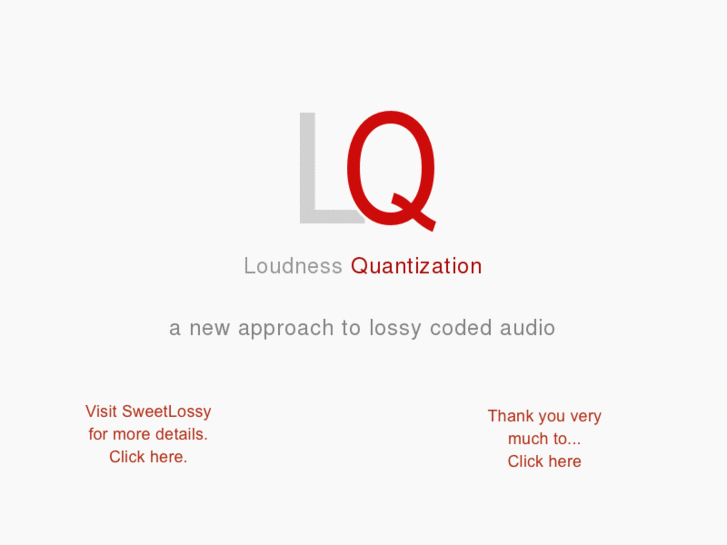 LQ

Loudness Quantization

a new approach to lossy coded audio

Visit SweetLossy for more details. Click here.

Thank you very much to... Click here